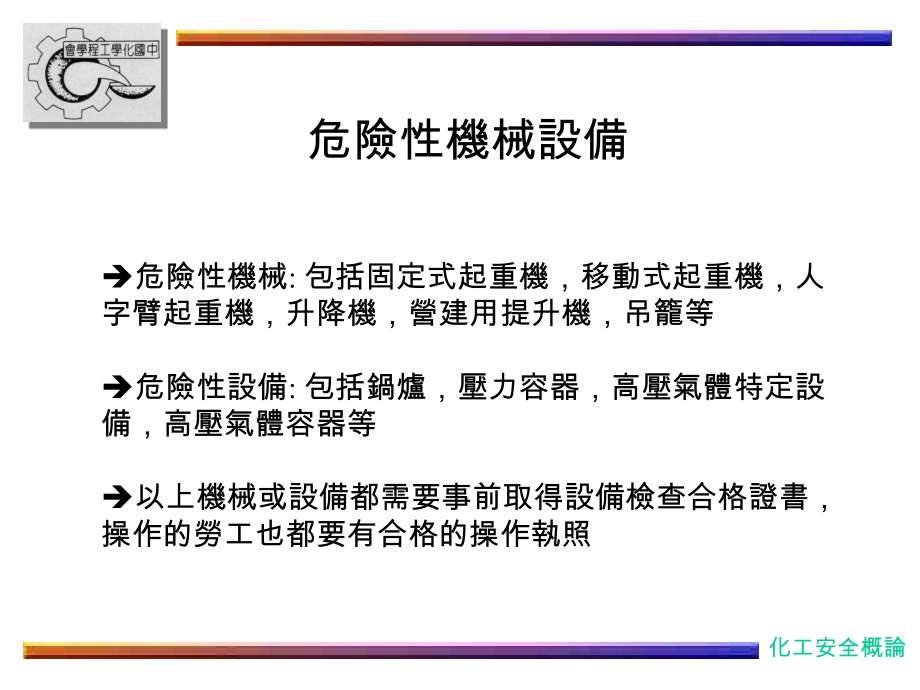 會學程工學化國中

危險性機械設備

➔危險性機械: 包括固定式起重機，移動式起重機，人字臂起重機，升降機，營建用提升機，吊籠等

➔危險性設備: 包括鍋爐，壓力容器，高壓氣體特定設備，高壓氣體容器等

➔以上機械或設備都需要事前取得設備檢查合格證書，操作的勞工也都要有合格的操作執照

化工安全概論